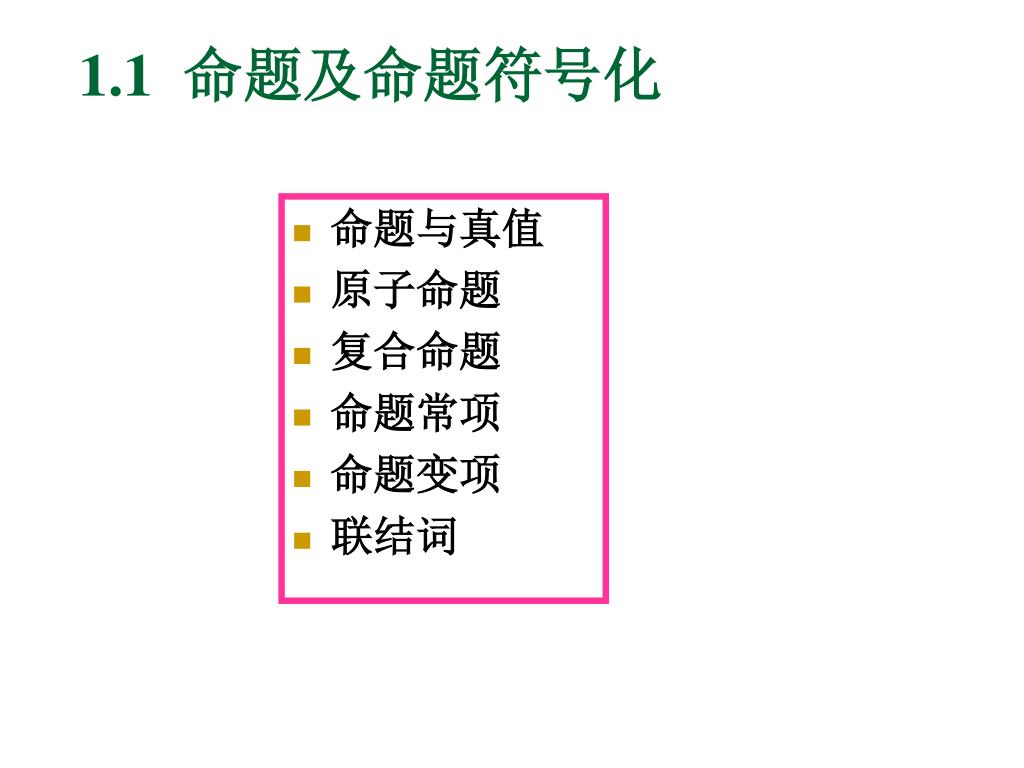 1.1 命题及命题符号化

- 命题与真值
- 原子命题
- 复合命题
- 命题常项
- 命题变项
- 联结词